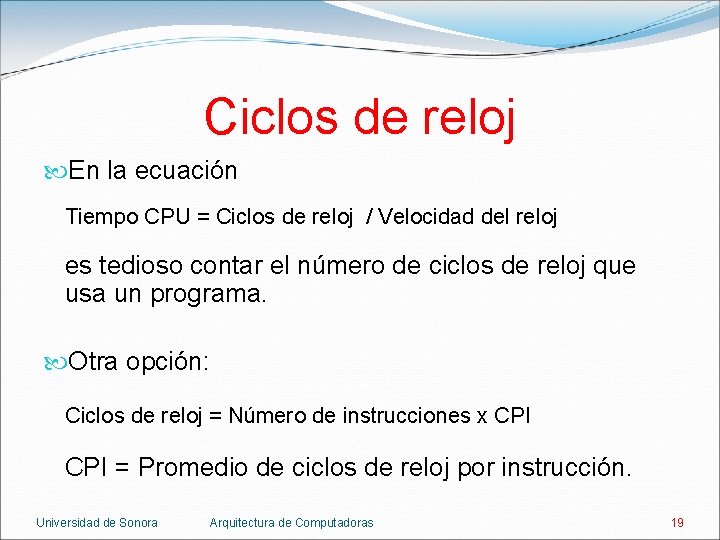 Ciclos de reloj

En la ecuación

Tiempo CPU = Ciclos de reloj / Velocidad del reloj

es tedioso contar el número de ciclos de reloj que usa un programa.

Otra opción:

Ciclos de reloj = Número de instrucciones x CPI

CPI = Promedio de ciclos de reloj por instrucción.

Universidad de Sonora Arquitectura de Computadoras 19